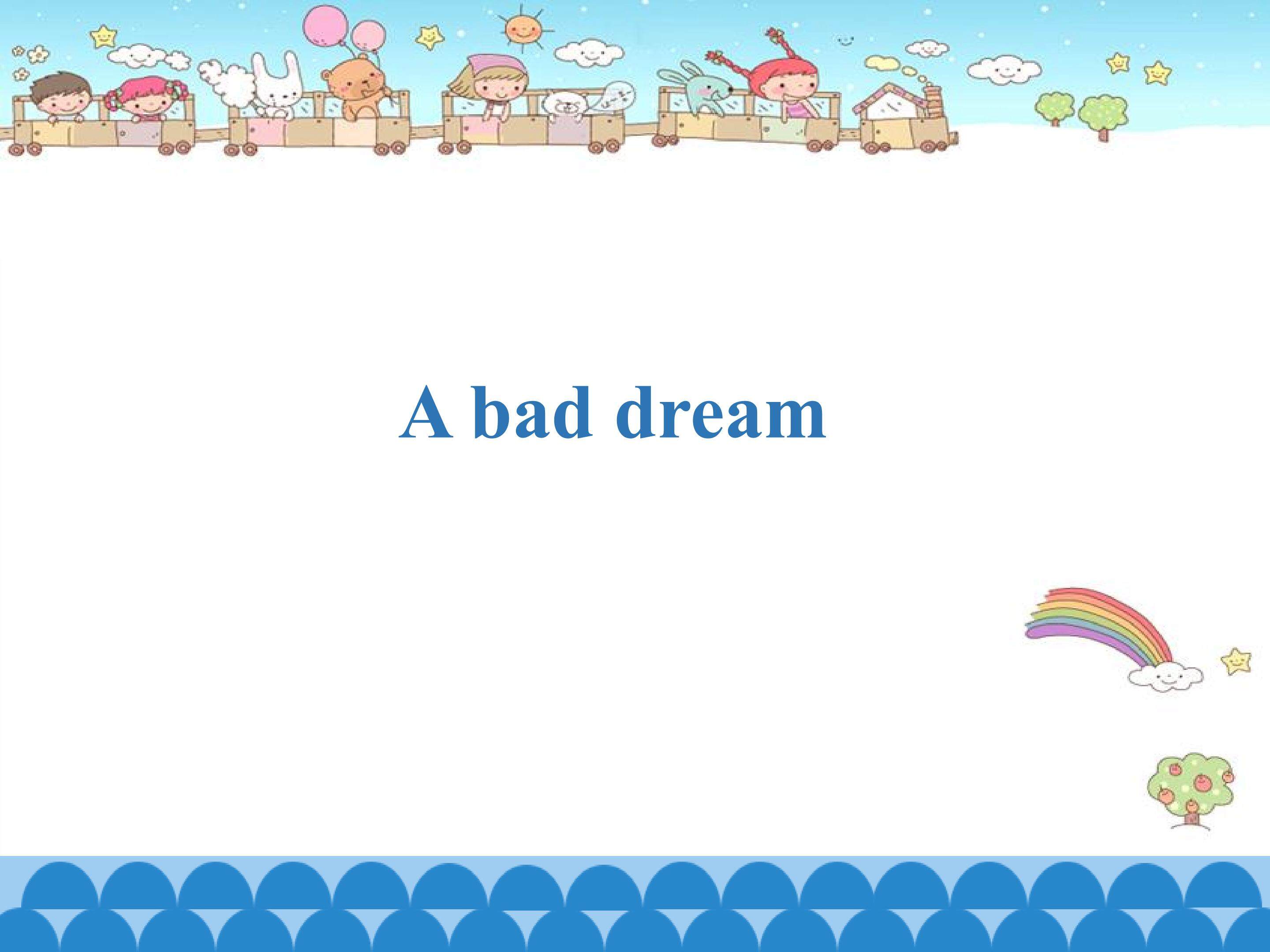 A bad dream